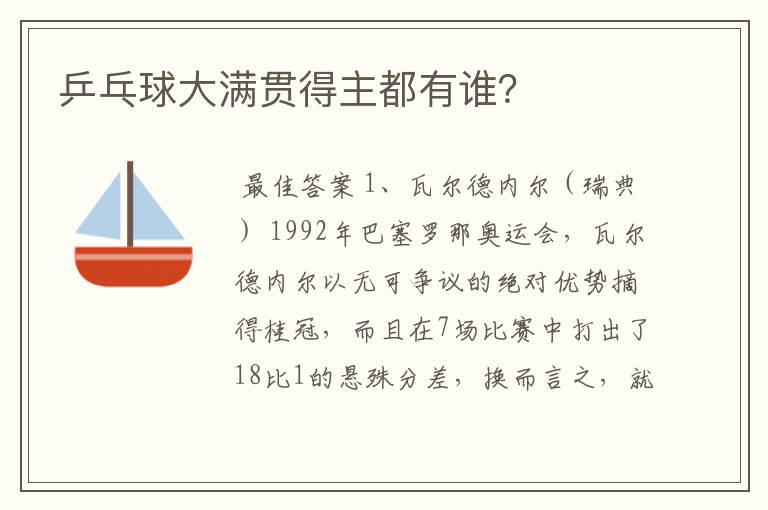 乒乓球大满贯得主都有谁?

最佳答案 1、瓦尔德内尔（瑞典）1992年巴塞罗那奥运会，瓦尔德内尔以无可争议的绝对优势摘得桂冠，而且在7场比赛中打出了18比1的悬殊分差，换而言之，就